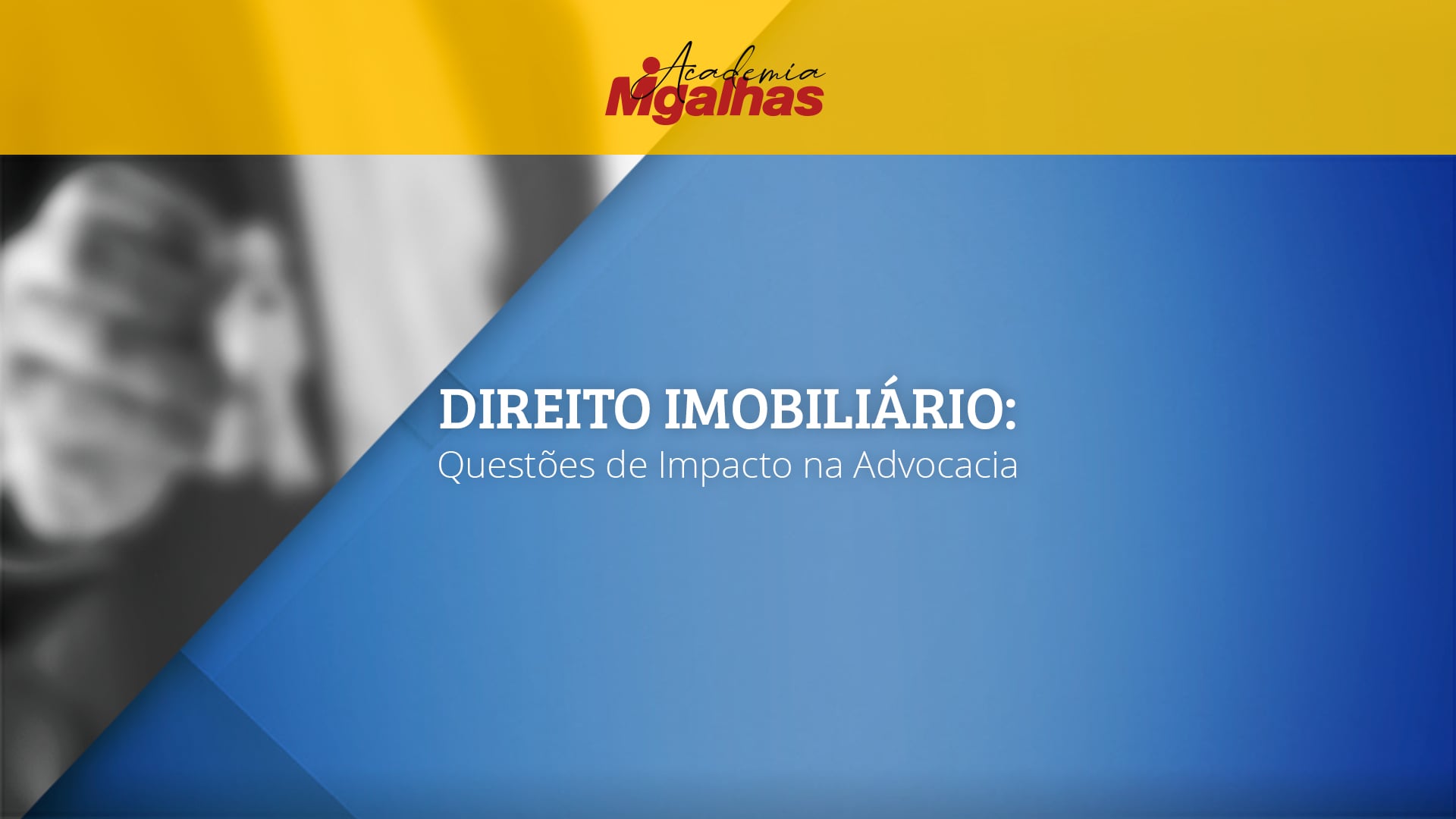 Academia
Migalhas

DIREITO IMOBILIÁRIO:
Questões de Impacto na Advocacia